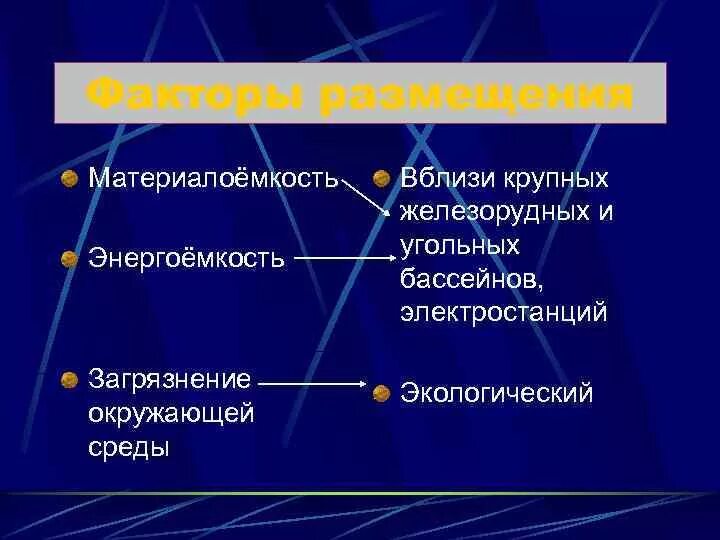 Факторы размещения

Материалоёмкость

Энергоёмкость

Загрязнение окружающей среды

Вблизи крупных железорудных и угольных бассейнов, электростанций

Экологический